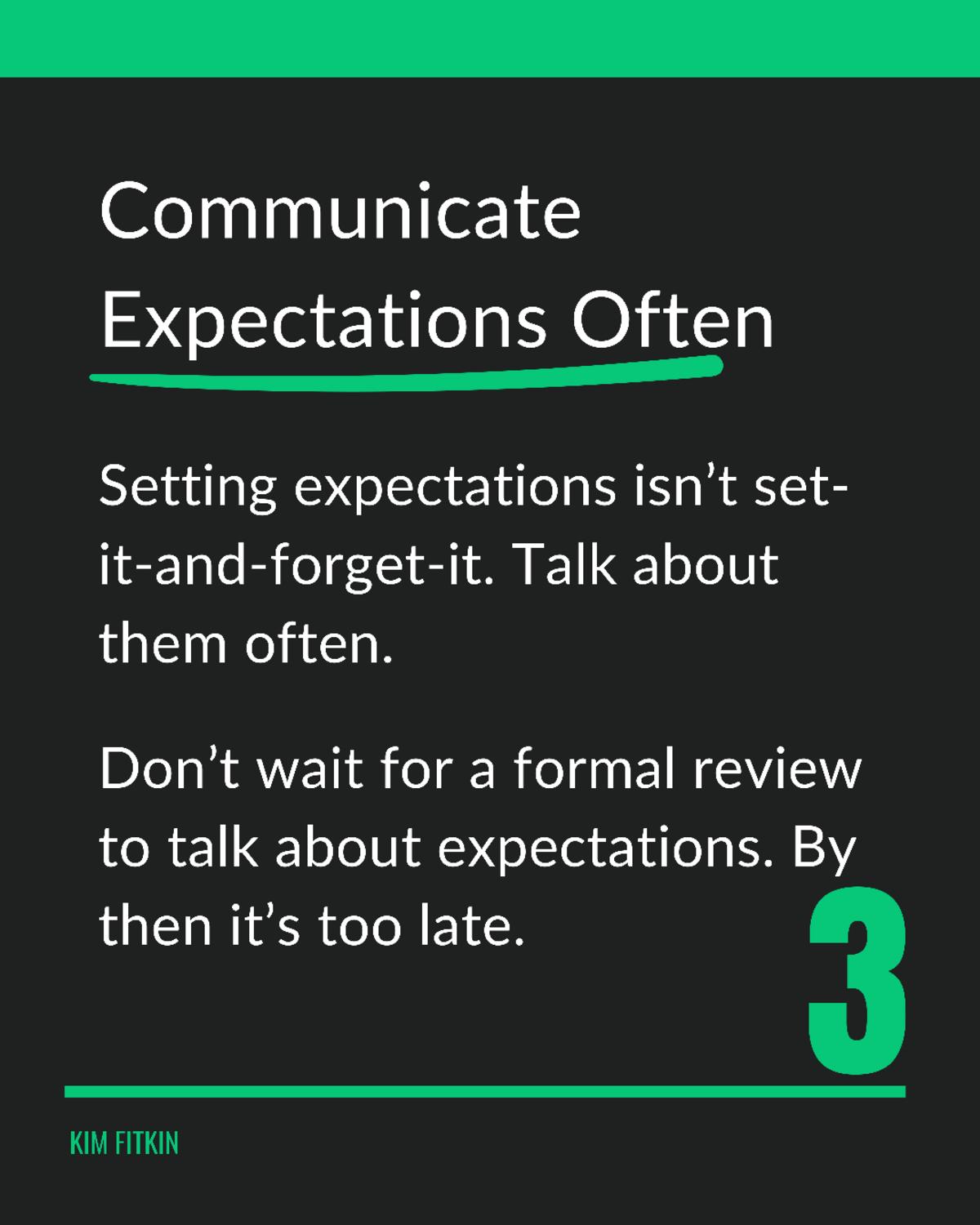 Communicate Expectations Often

Setting expectations isn’t set-it-and-forget-it. Talk about them often.

Don’t wait for a formal review to talk about expectations. By then it’s too late.

3

KIM FITKIN